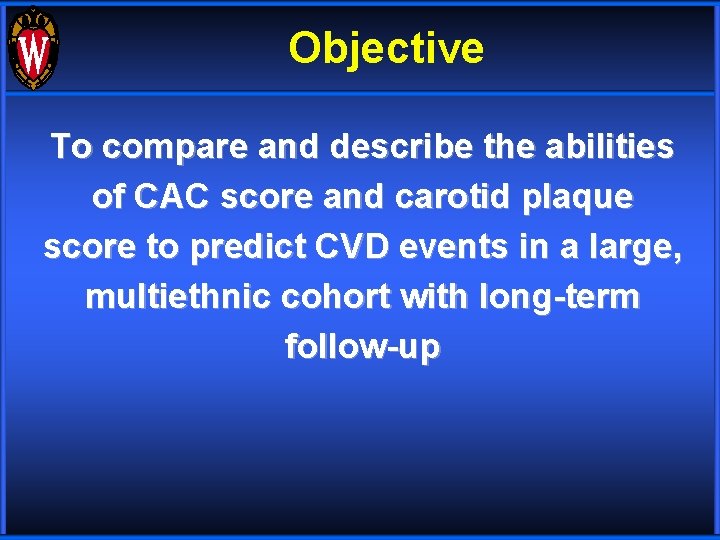 W

Objective

To compare and describe the abilities of CAC score and carotid plaque score to predict CVD events in a large, multiethnic cohort with long-term follow-up